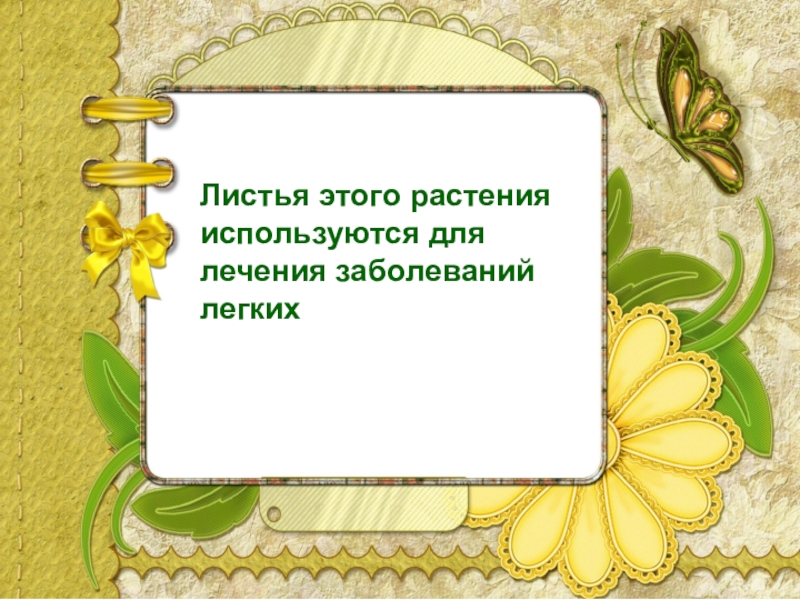 Листья этого растения используются для лечения заболеваний легких